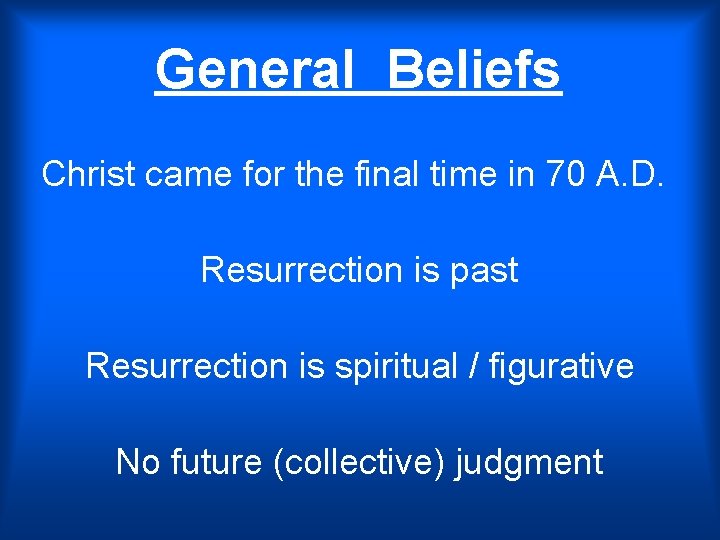 General Beliefs

Christ came for the final time in 70 A.D.

Resurrection is past

Resurrection is spiritual / figurative

No future (collective) judgment